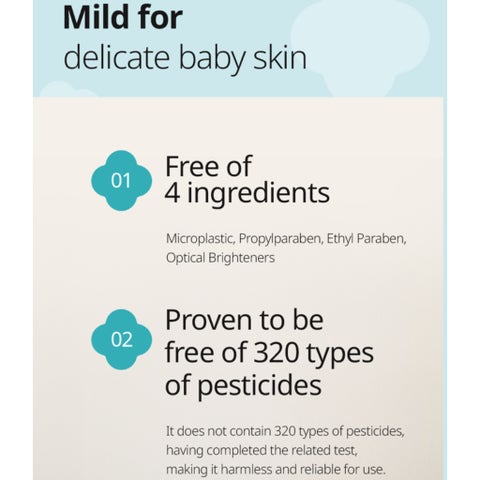 Mild for
delicate baby skin

01

Free of
4 ingredients

Microplastic, Propylparaben, Ethyl Paraben, Optical Brighteners

02

Proven to be
free of 320 types
of pesticides

It does not contain 320 types of pesticides, having completed the related test, making it harmless and reliable for use.